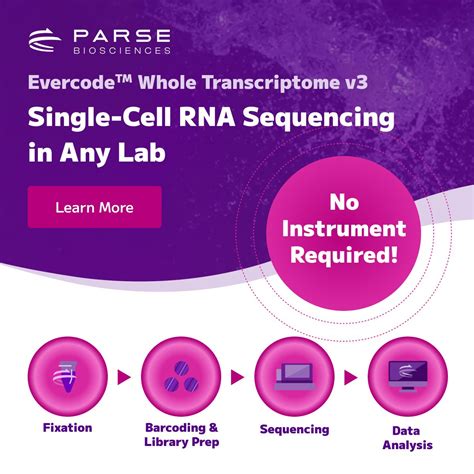 PARSE
BIOSCIENCES

Evercode™ Whole Transcriptome v3

Single-Cell RNA Sequencing in Any Lab

Learn More

No Instrument Required!

Fixation

Barcoding & Library Prep

Sequencing

Data Analysis